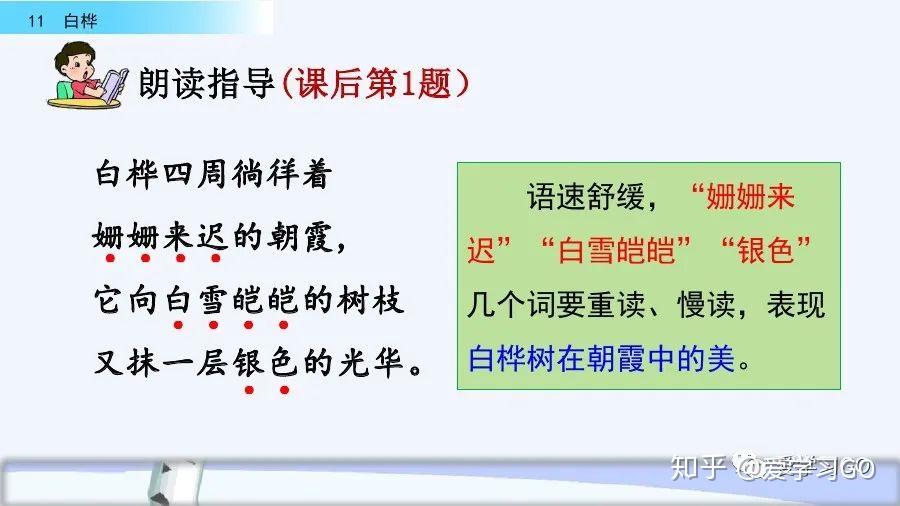 11 白桦

朗读指导（课后第1题）

白桦四周徜徉着
姗姗来迟的朝霞，
它向白雪皑皑的树枝
又抹一层银色的光华。

语速舒缓，“姗姗来迟”“白雪皑皑”“银色”几个词要重读、慢读，表现白桦树在朝霞中的美。

知乎 @爱学习GO